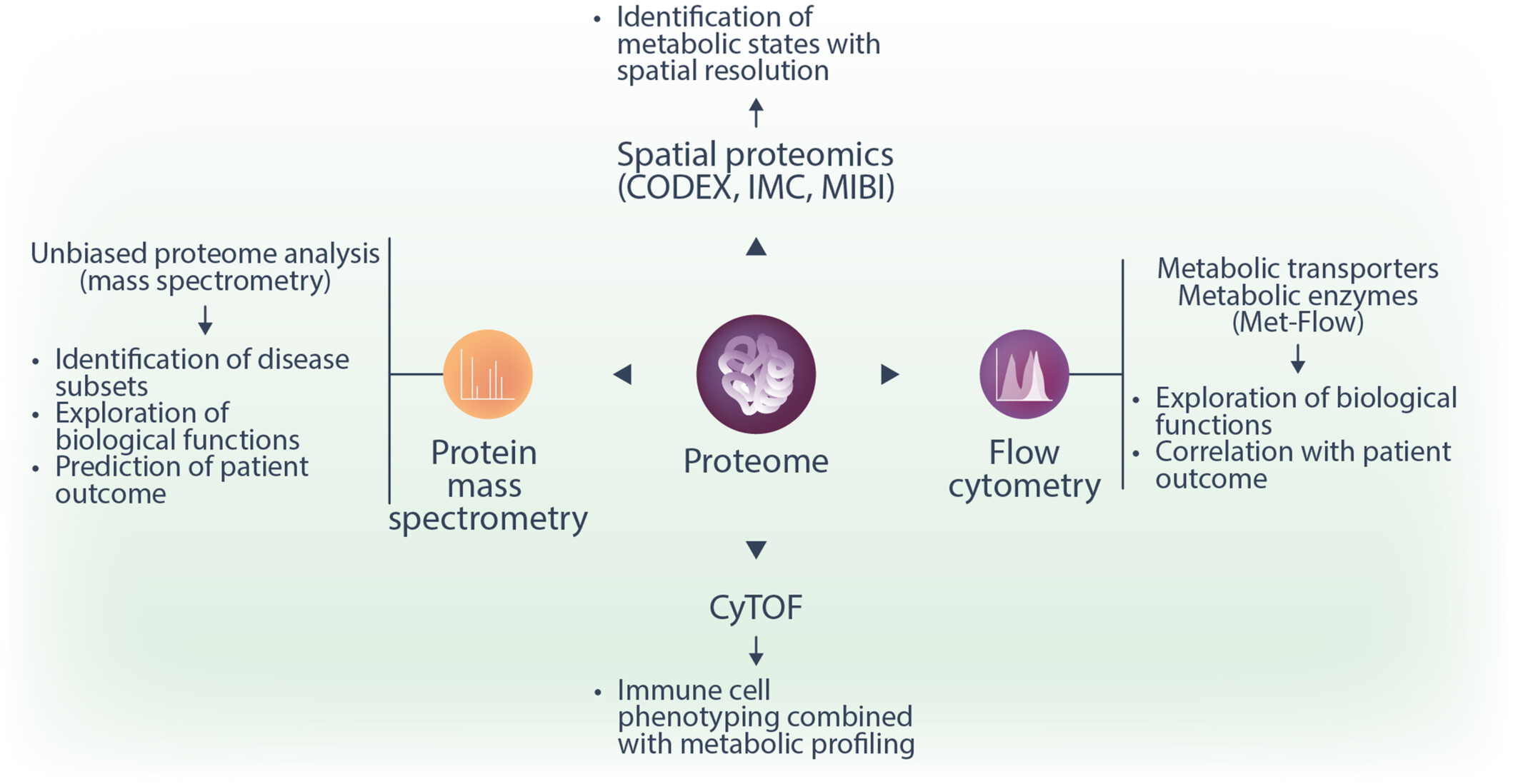 • Identification of metabolic states with spatial resolution

Spatial proteomics (CODEX, IMC, MIBI)

Unbiased proteome analysis (mass spectrometry)

• Identification of disease subsets
• Exploration of biological functions
• Prediction of patient outcome

Protein mass spectrometry

Proteome

Flow cytometry

Metabolic transporters
Metabolic enzymes
(Met-Flow)

• Exploration of biological functions
• Correlation with patient outcome

CyTOF

• Immune cell phenotyping combined with metabolic profiling